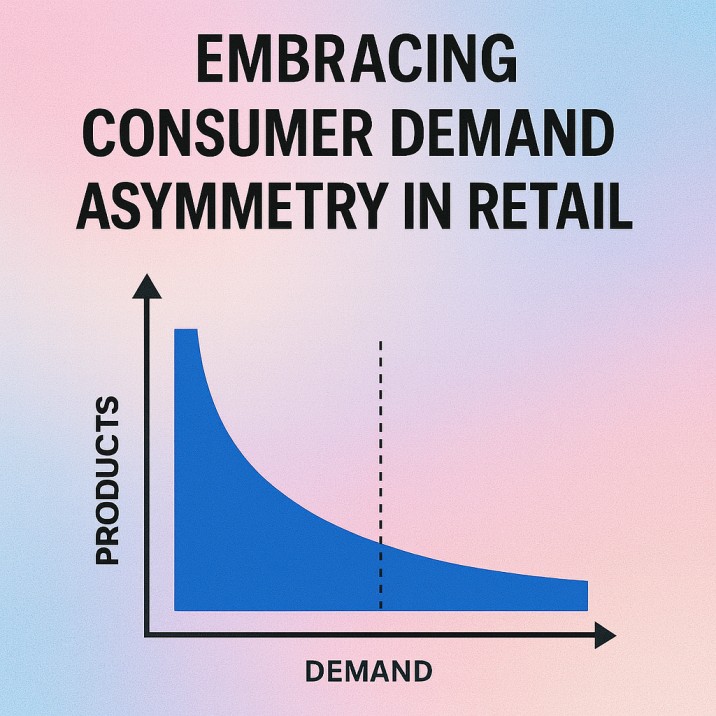 EMBRACING CONSUMER DEMAND ASYMMETRY IN RETAIL

PRODUCTS

DEMAND